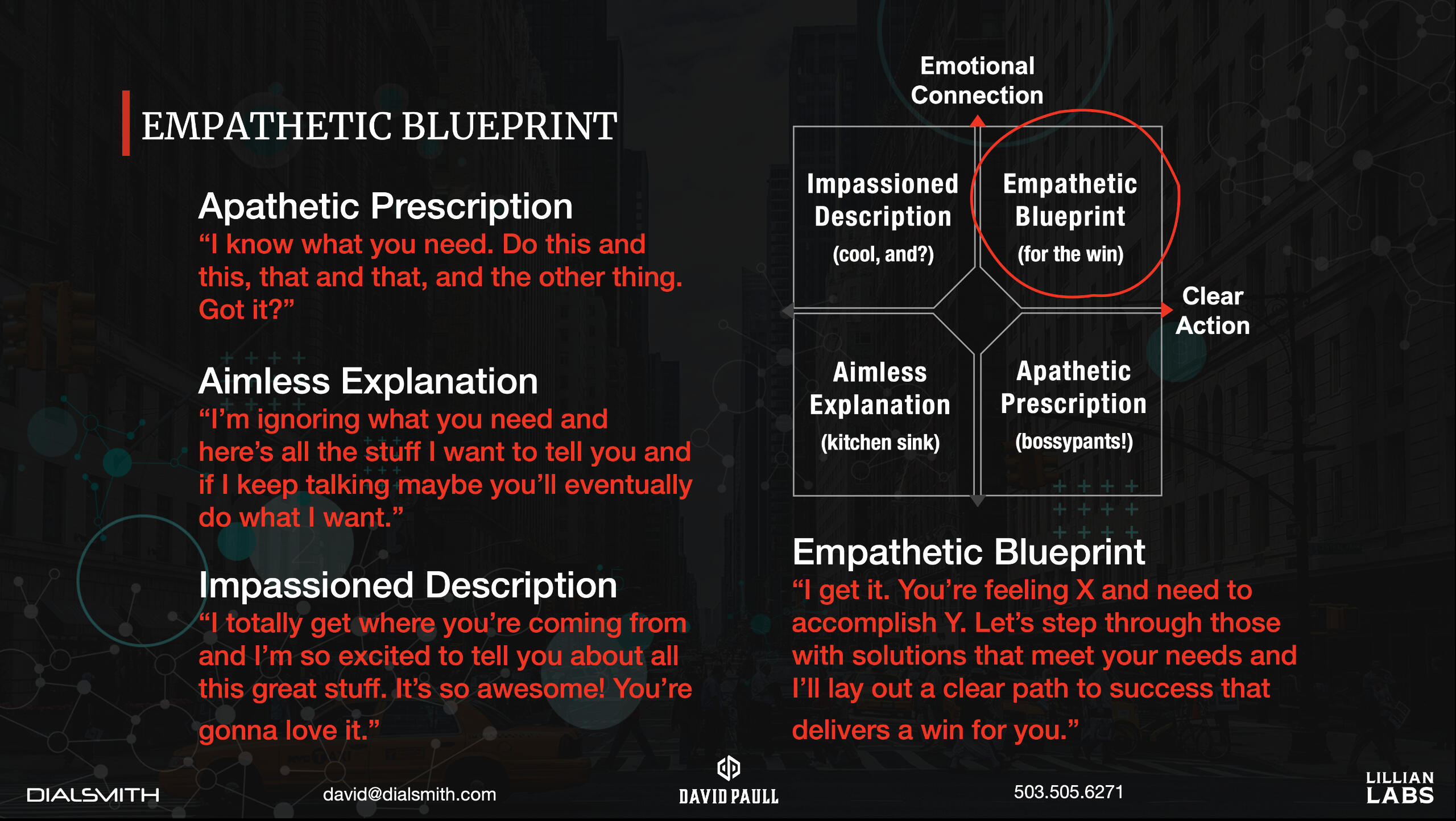 EMPATHETIC BLUEPRINT

Apathetic Prescription
“I know what you need. Do this and this, that and that, and the other thing. Got it?”

Aimless Explanation
“I’m ignoring what you need and here’s all the stuff I want to tell you and if I keep talking maybe you’ll eventually do what I want.”

Impassioned Description
“I totally get where you’re coming from and I’m so excited to tell you about all this great stuff. It’s so awesome! You’re gonna love it.”

Emotional Connection

Impassioned Description (cool, and?)

Empathetic Blueprint (for the win)

Clear Action

Aimless Explanation (kitchen sink)

Apathetic Prescription (bossypants!)

Empathetic Blueprint
“I get it. You’re feeling X and need to accomplish Y. Let’s step through those with solutions that meet your needs and I’ll lay out a clear path to success that delivers a win for you.”

DIALSMITH david@dialsmith.com DAVID PAULL 503.505.6271 LILLIAN LABS